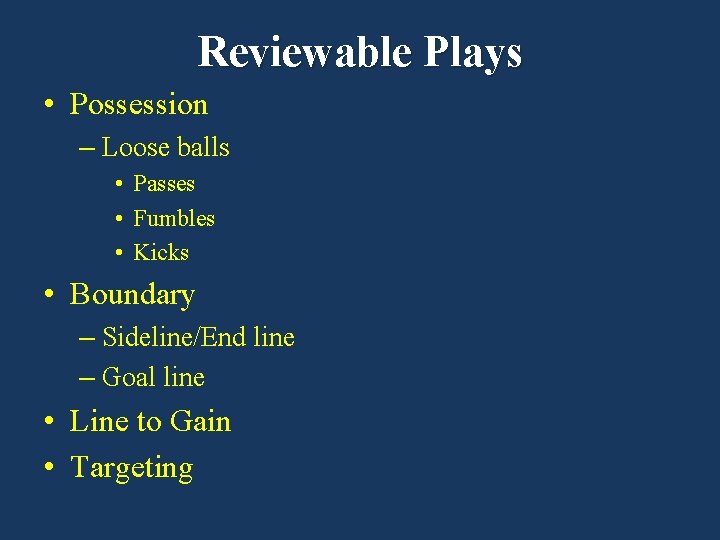 Reviewable Plays

• Possession
  – Loose balls
    • Passes
    • Fumbles
    • Kicks
• Boundary
  – Sideline/End line
  – Goal line
• Line to Gain
• Targeting